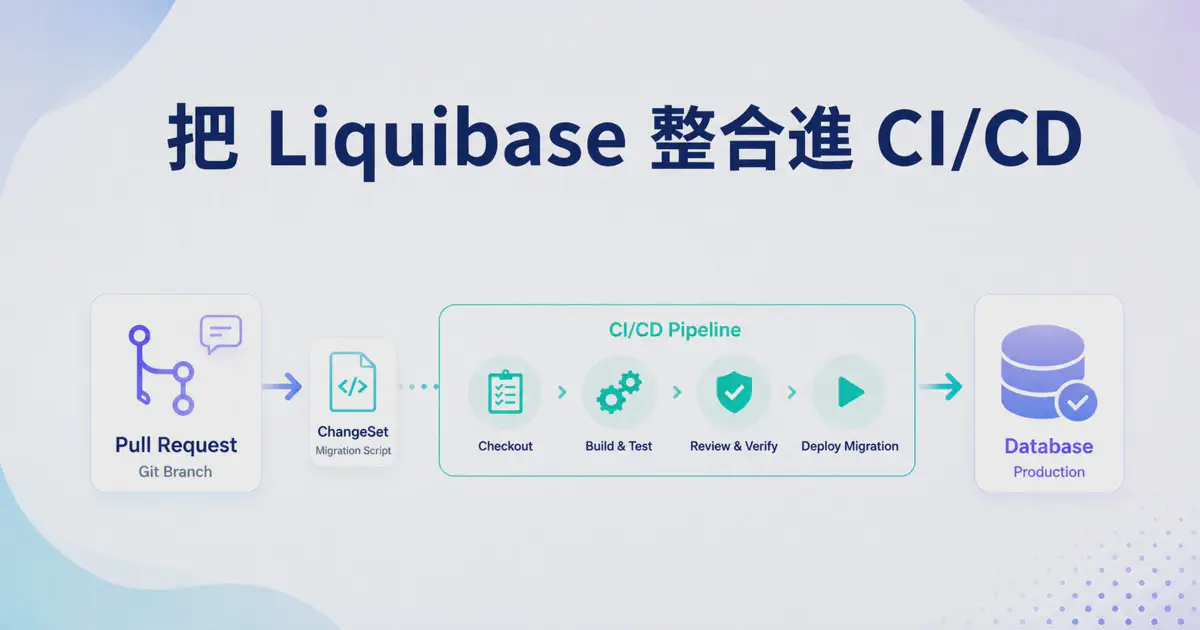 把 Liquibase 整合進 CI/CD

Pull Request
Git Branch

</>
ChangeSet
Migration Script

CI/CD Pipeline
Checkout
Build & Test
Review & Verify
Deploy Migration

Database
Production